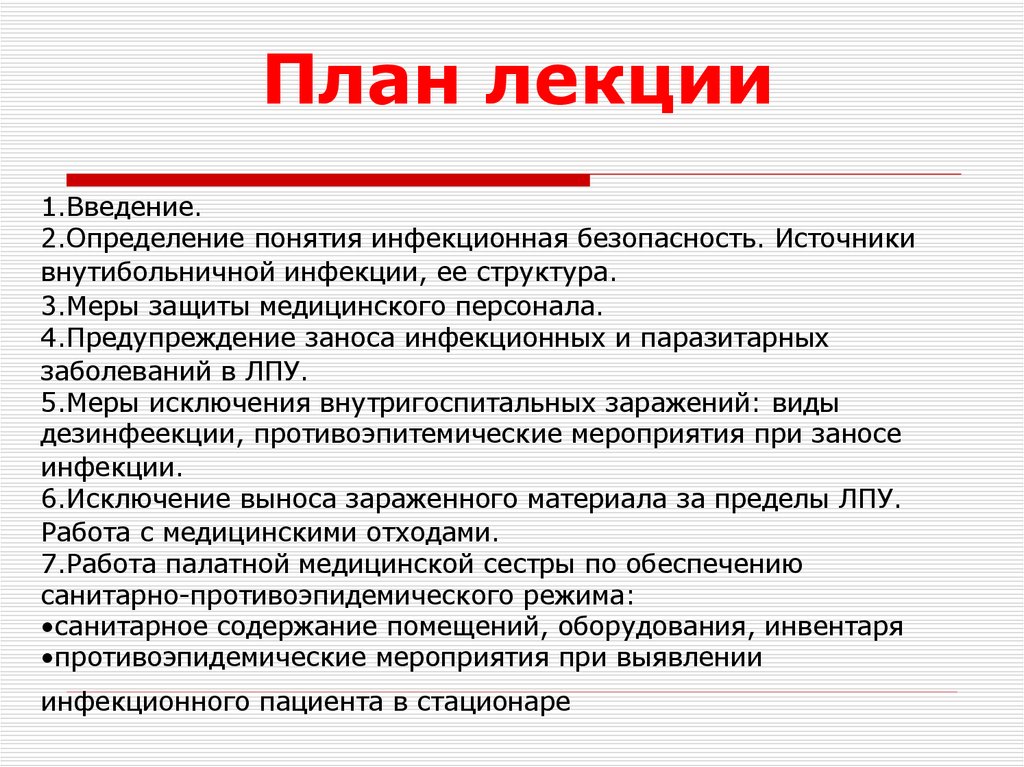 План лекции

1.Введение.
2.Определение понятия инфекционная безопасность. Источники внутибольничной инфекции, ее структура.
3.Меры защиты медицинского персонала.
4.Предупреждение заноса инфекционных и паразитарных заболеваний в ЛПУ.
5.Меры исключения внутригоспитальных заражений: виды дезинфеекции, противоэпитемические мероприятия при заносе инфекции.
6.Исключение выноса зараженного материала за пределы ЛПУ. Работа с медицинскими отходами.
7.Работа палатной медицинской сестры по обеспечению санитарно-противоэпидемического режима:
•санитарное содержание помещений, оборудования, инвентаря
•противоэпидемические мероприятия при выявлении

инфекционного пациента в стационаре